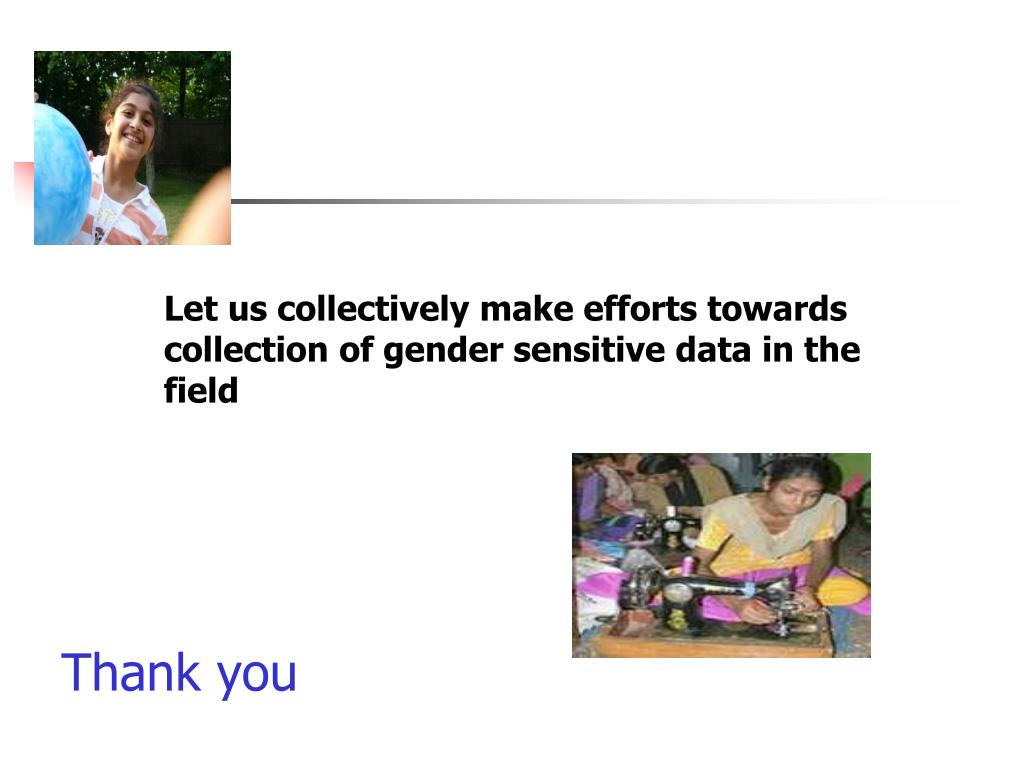 Let us collectively make efforts towards collection of gender sensitive data in the field

Thank you